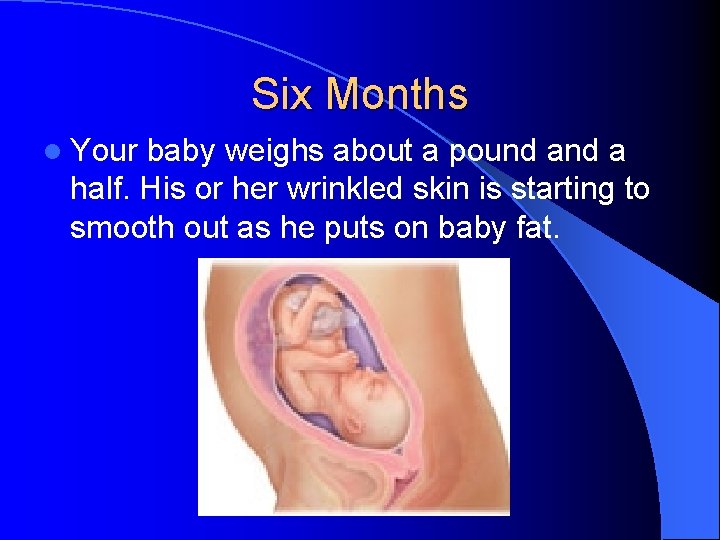 Six Months

Your baby weighs about a pound and a half. His or her wrinkled skin is starting to smooth out as he puts on baby fat.